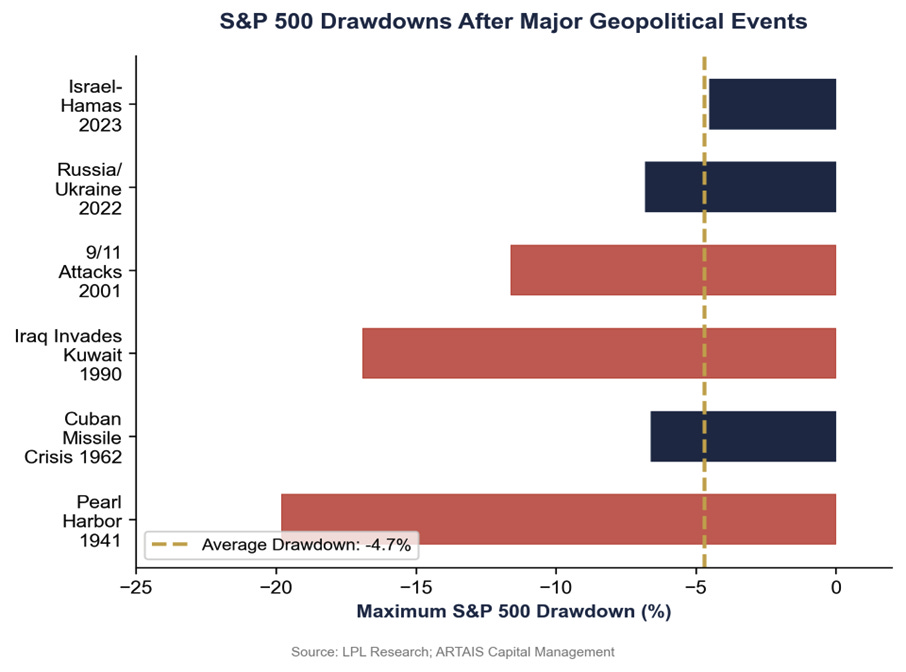 S&P 500 Drawdowns After Major Geopolitical Events

Israel-Hamas 2023

Russia/Ukraine 2022

9/11 Attacks 2001

Iraq Invades Kuwait 1990

Cuban Missile Crisis 1962

Pearl Harbor 1941

Average Drawdown: -4.7%

−25
−20
−15
−10
−5
0

Maximum S&P 500 Drawdown (%)

Source: LPL Research; ARTAIS Capital Management